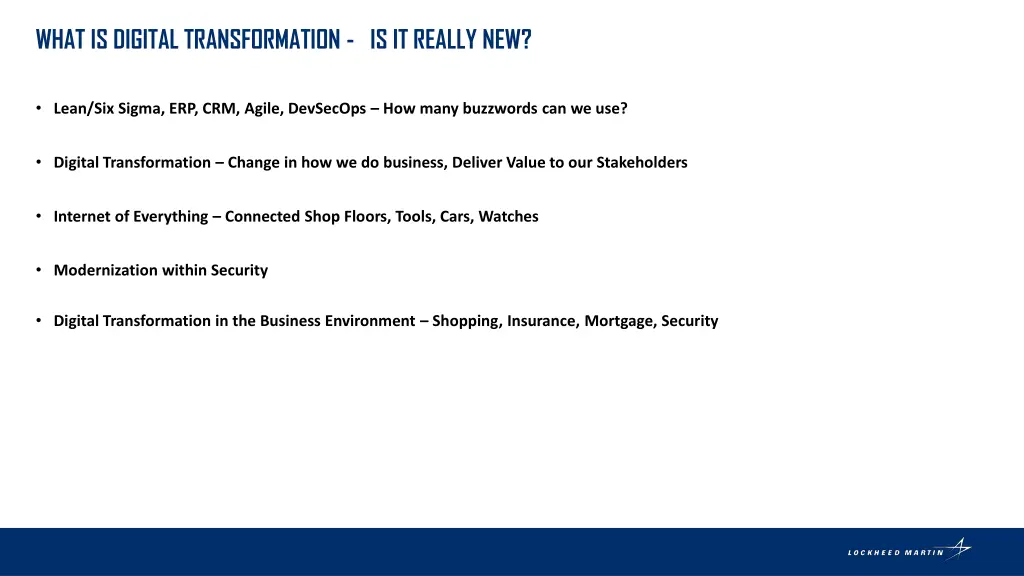 WHAT IS DIGITAL TRANSFORMATION - IS IT REALLY NEW?

• Lean/Six Sigma, ERP, CRM, Agile, DevSecOps – How many buzzwords can we use?

• Digital Transformation – Change in how we do business, Deliver Value to our Stakeholders

• Internet of Everything – Connected Shop Floors, Tools, Cars, Watches

• Modernization within Security

• Digital Transformation in the Business Environment – Shopping, Insurance, Mortgage, Security

LOCKHEED MARTIN